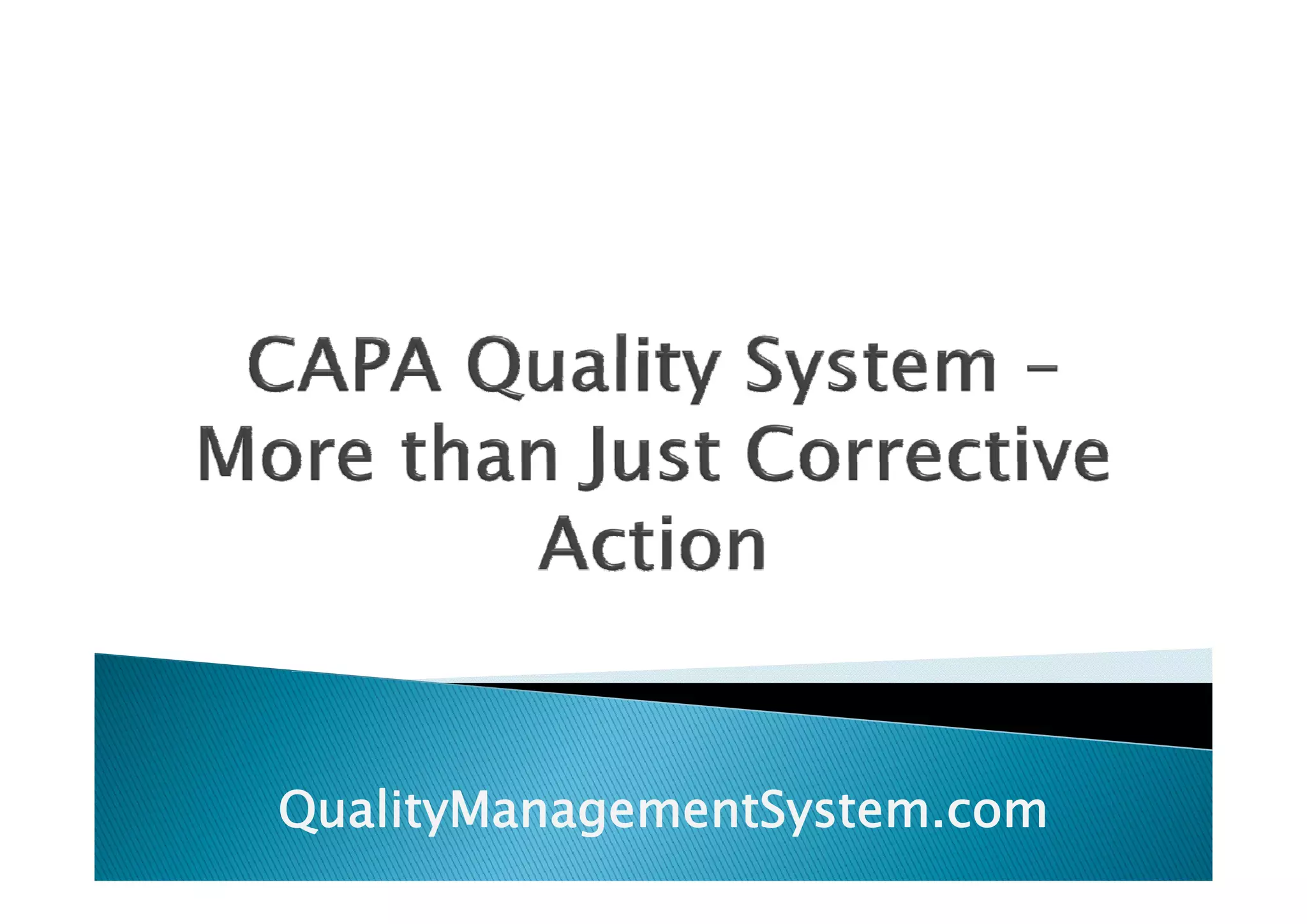 CAPA Quality System – More than Just Corrective Action

QualityManagementSystem.com